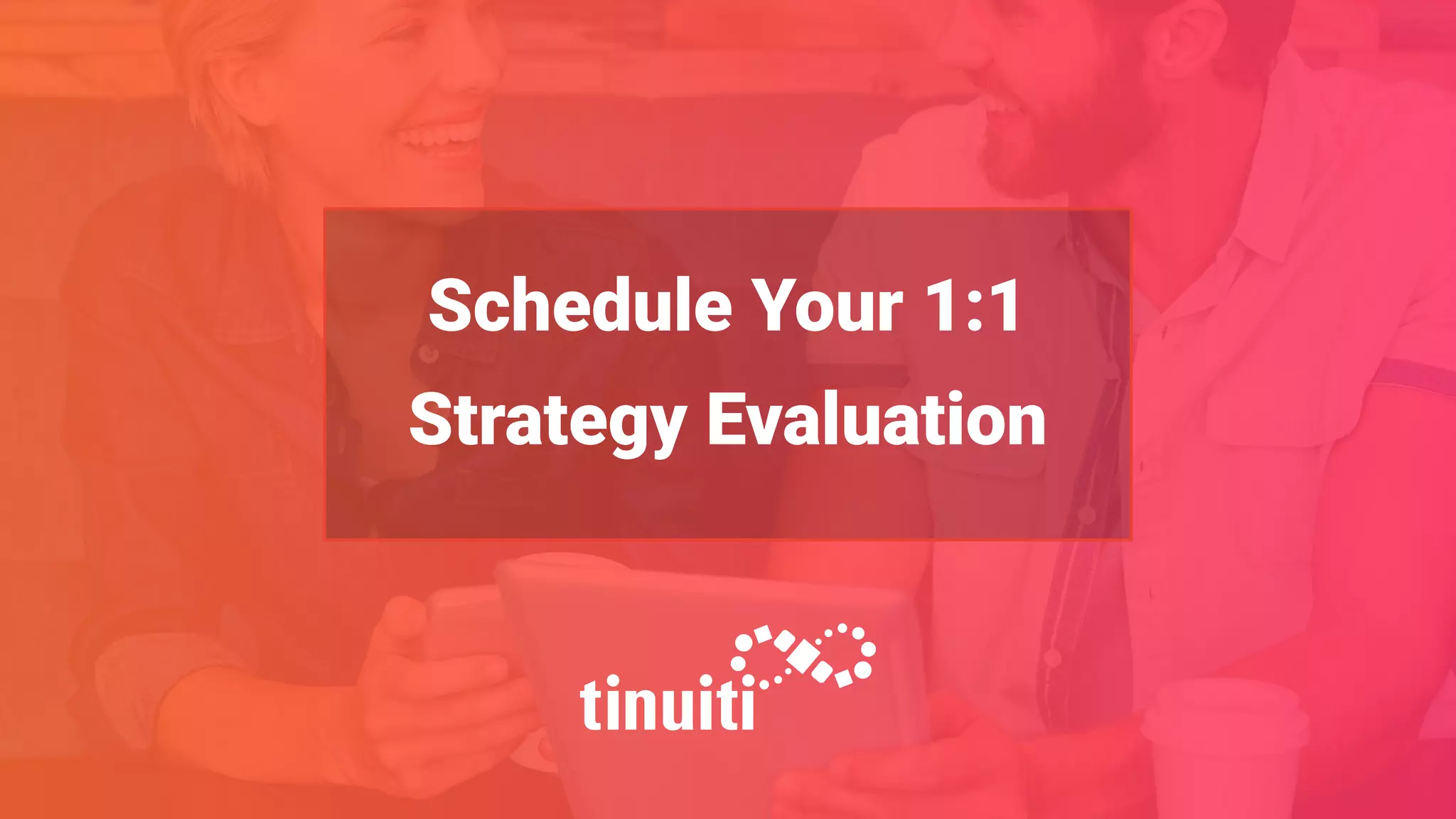 Schedule Your 1:1
Strategy Evaluation

tinuiti